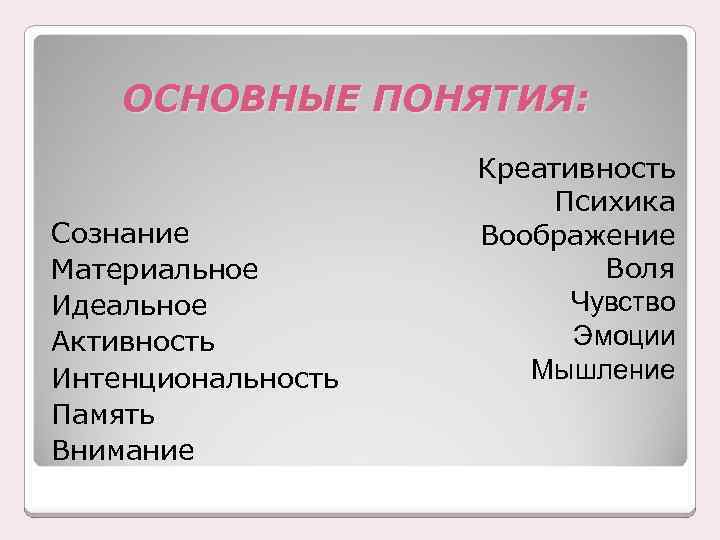 ОСНОВНЫЕ ПОНЯТИЯ:

Сознание
Материальное
Идеальное
Активность
Интенциональность
Память
Внимание

Креативность
Психика
Воображение
Воля
Чувство
Эмоции
Мышление